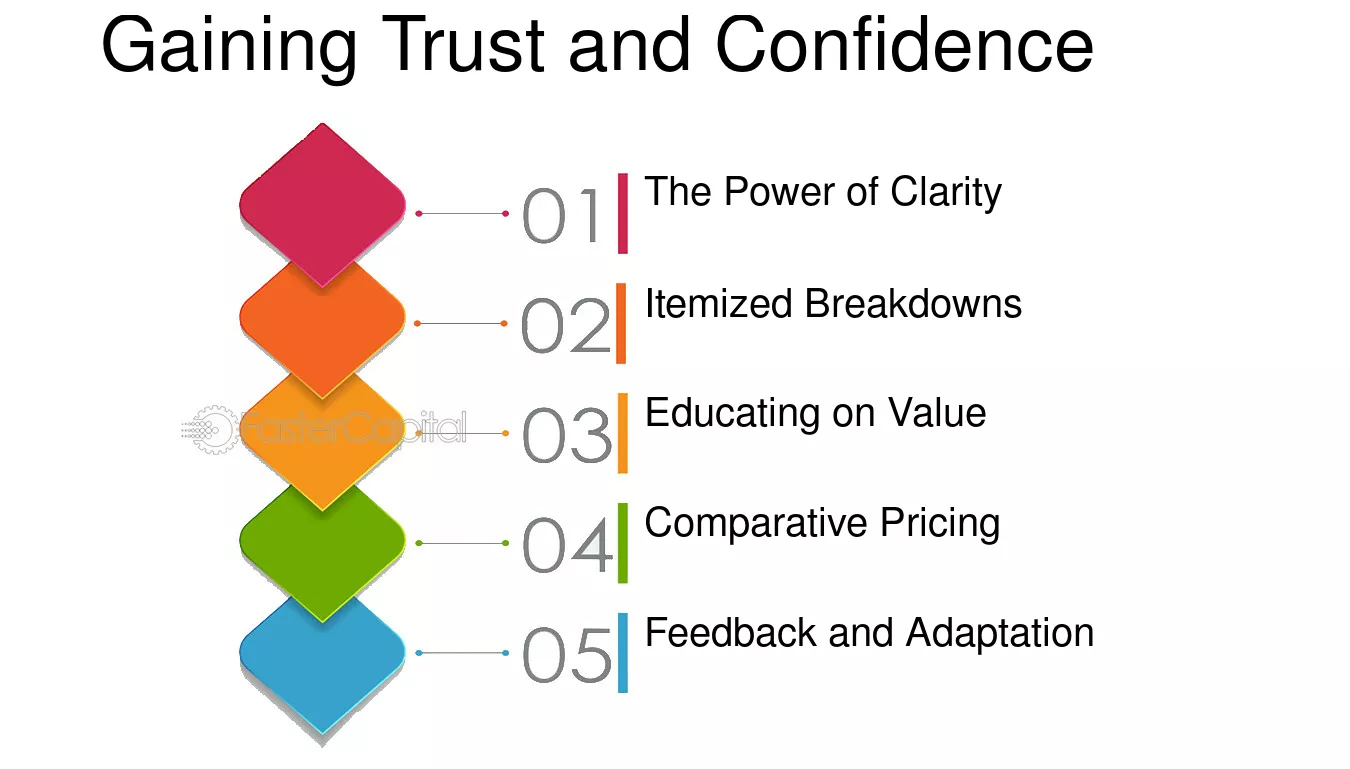 Gaining Trust and Confidence

01 The Power of Clarity

02 Itemized Breakdowns

03 Educating on Value

04 Comparative Pricing

05 Feedback and Adaptation

FasterCapital